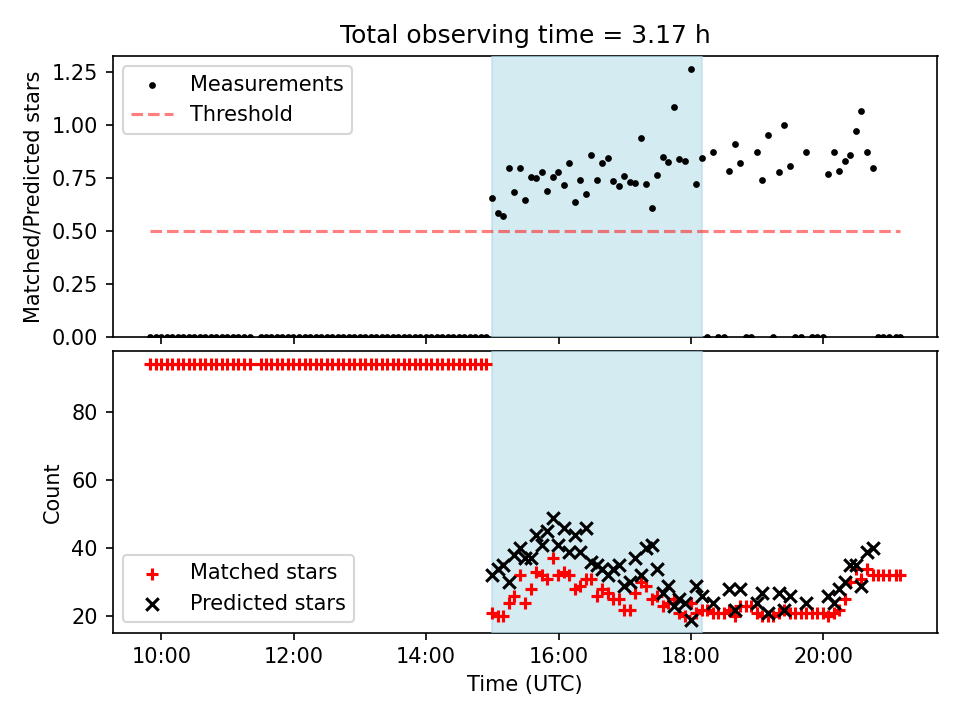 Total observing time = 3.17 h

Matched/Predicted stars

1.25
1.00
0.75
0.50
0.25
0.00

Measurements
Threshold

Count

80
60
40
20

Matched stars
Predicted stars

10:00
12:00
14:00
16:00
18:00
20:00

Time (UTC)